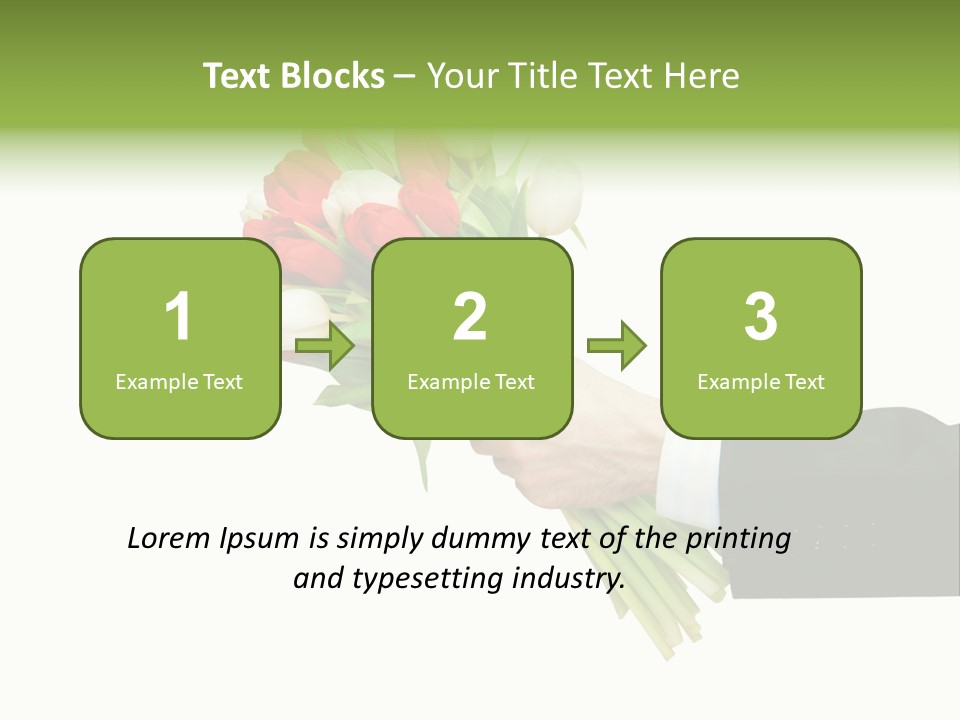 Text Blocks – Your Title Text Here

1
Example Text

2
Example Text

3
Example Text

Lorem Ipsum is simply dummy text of the printing and typesetting industry.